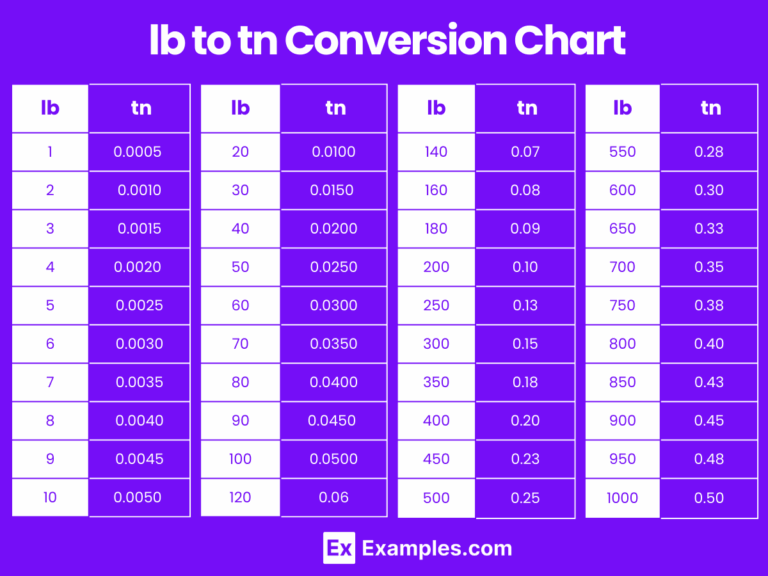 lb to tn Conversion Chart

| lb | tn |
|---|---|
| 1 | 0.0005 |
| 2 | 0.0010 |
| 3 | 0.0015 |
| 4 | 0.0020 |
| 5 | 0.0025 |
| 6 | 0.0030 |
| 7 | 0.0035 |
| 8 | 0.0040 |
| 9 | 0.0045 |
| 10 | 0.0050 |

| lb | tn |
|---|---|
| 20 | 0.0100 |
| 30 | 0.0150 |
| 40 | 0.0200 |
| 50 | 0.0250 |
| 60 | 0.0300 |
| 70 | 0.0350 |
| 80 | 0.0400 |
| 90 | 0.0450 |
| 100 | 0.0500 |
| 120 | 0.06 |

| lb | tn |
|---|---|
| 140 | 0.07 |
| 160 | 0.08 |
| 180 | 0.09 |
| 200 | 0.10 |
| 250 | 0.13 |
| 300 | 0.15 |
| 350 | 0.18 |
| 400 | 0.20 |
| 450 | 0.23 |
| 500 | 0.25 |

| lb | tn |
|---|---|
| 550 | 0.28 |
| 600 | 0.30 |
| 650 | 0.33 |
| 700 | 0.35 |
| 750 | 0.38 |
| 800 | 0.40 |
| 850 | 0.43 |
| 900 | 0.45 |
| 950 | 0.48 |
| 1000 | 0.50 |

Ex Examples.com